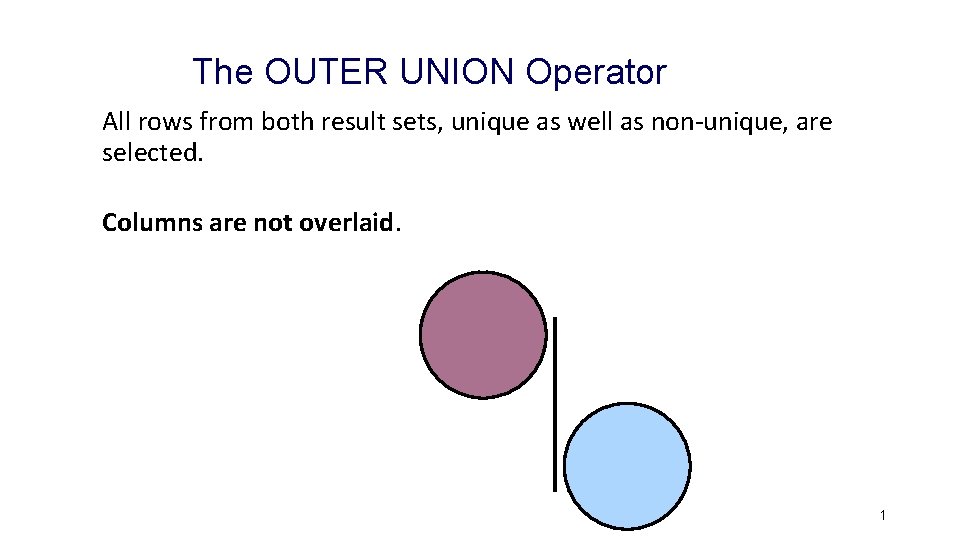 The OUTER UNION Operator

All rows from both result sets, unique as well as non-unique, are selected.

Columns are not overlaid.

1